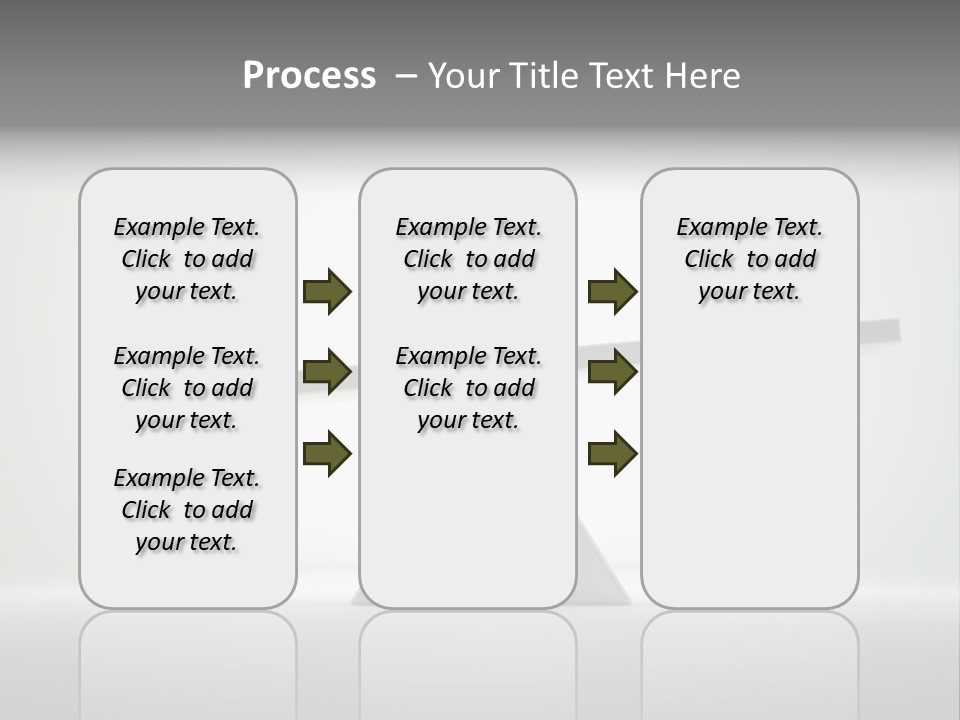 Process – Your Title Text Here

Example Text. Click to add your text.

Example Text. Click to add your text.

Example Text. Click to add your text.

Example Text. Click to add your text.

Example Text. Click to add your text.

Example Text. Click to add your text.